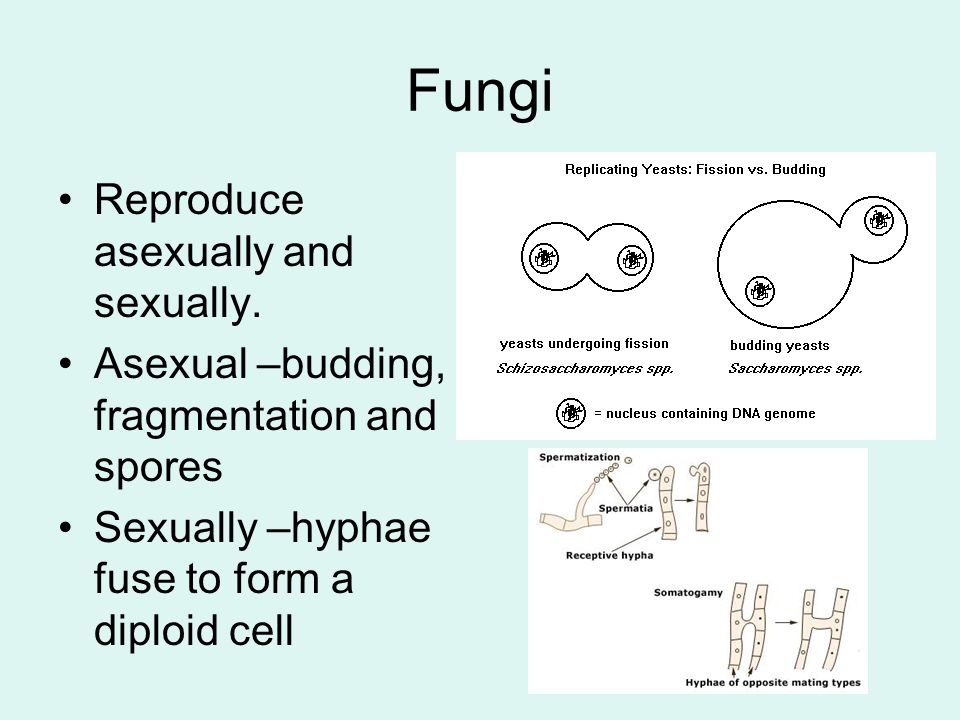 Fungi

• Reproduce asexually and sexually.
• Asexual –budding, fragmentation and spores
• Sexually –hyphae fuse to form a diploid cell

Replicating Yeasts: Fission vs. Budding

yeasts undergoing fission
Schizosaccharomyces spp.

budding yeasts
Saccharomyces spp.

= nucleus containing DNA genome

Spermatization
Spermatia
Receptive hypha

Somatogamy
Hyphae of opposite mating types